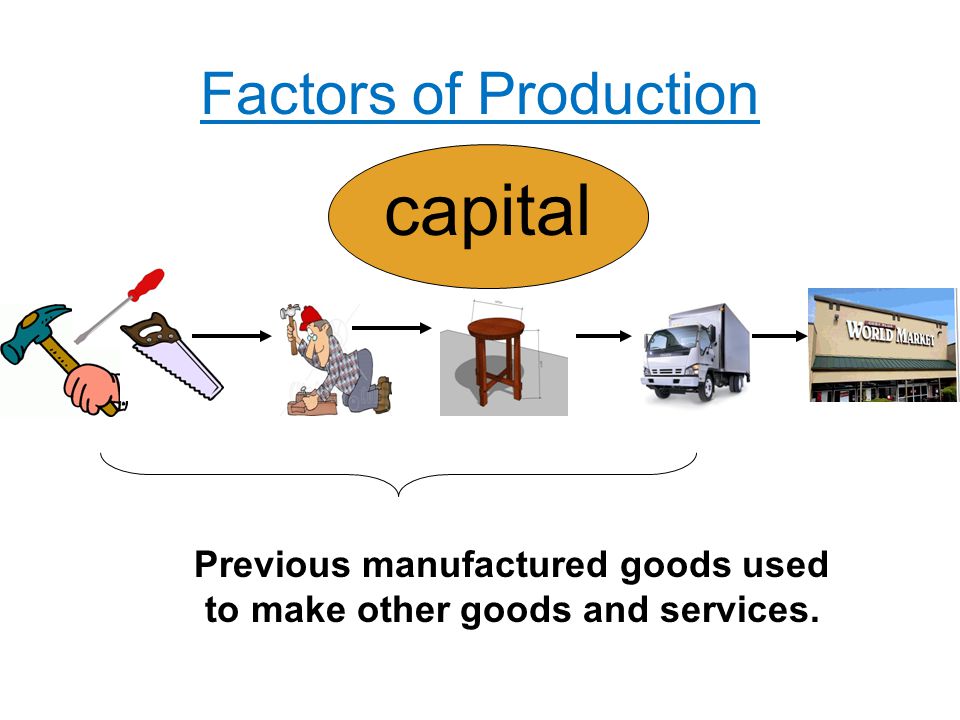 Factors of Production

capital

WORLD MARKET

Previous manufactured goods used to make other goods and services.